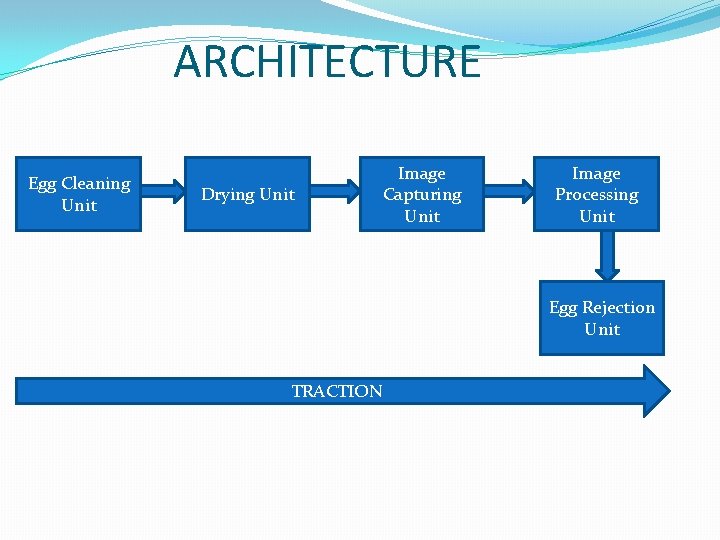 ARCHITECTURE

Egg Cleaning Unit

Drying Unit

Image Capturing Unit

Image Processing Unit

Egg Rejection Unit

TRACTION